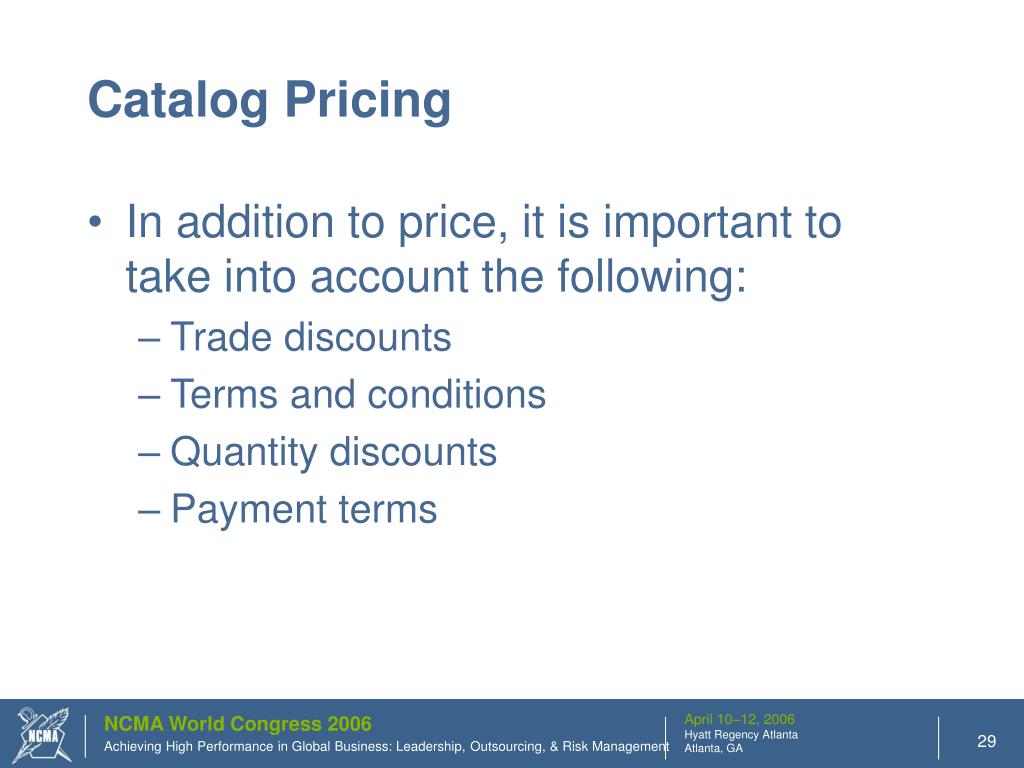 Catalog Pricing

• In addition to price, it is important to take into account the following:
– Trade discounts
– Terms and conditions
– Quantity discounts
– Payment terms

NCMA

NCMA World Congress 2006
Achieving High Performance in Global Business: Leadership, Outsourcing, & Risk Management

April 10–12, 2006
Hyatt Regency Atlanta
Atlanta, GA

29